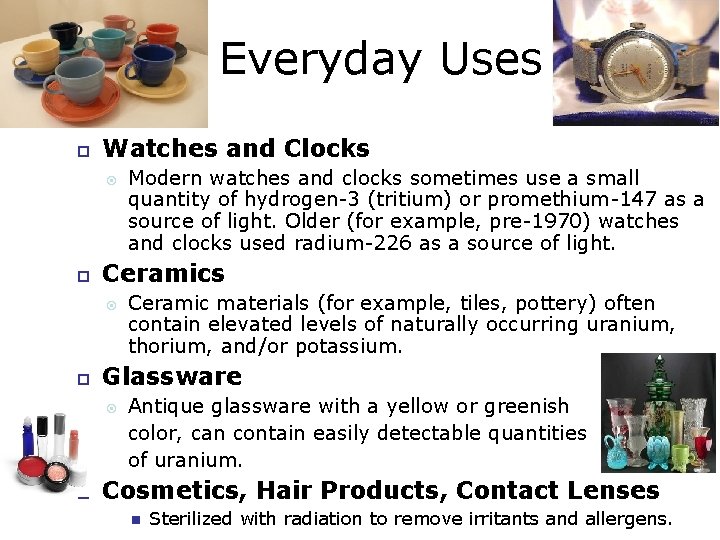 Everyday Uses

Watches and Clocks

Modern watches and clocks sometimes use a small quantity of hydrogen-3 (tritium) or promethium-147 as a source of light. Older (for example, pre-1970) watches and clocks used radium-226 as a source of light.

Ceramics

Ceramic materials (for example, tiles, pottery) often contain elevated levels of naturally occurring uranium, thorium, and/or potassium.

Glassware

Antique glassware with a yellow or greenish color, can contain easily detectable quantities of uranium.

Cosmetics, Hair Products, Contact Lenses

Sterilized with radiation to remove irritants and allergens.